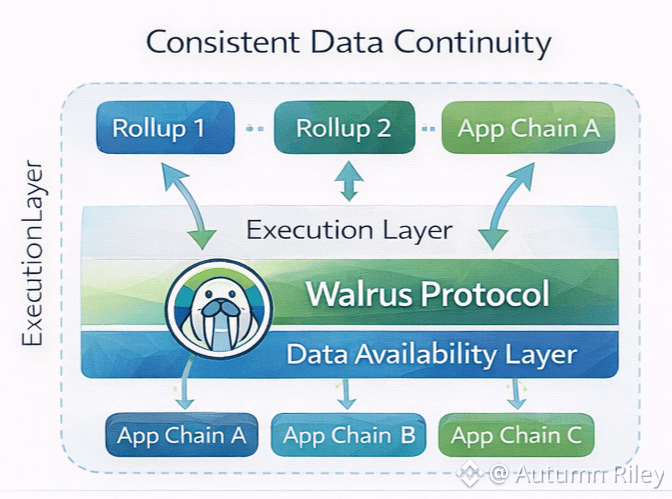 Consistent Data Continuity

ExecutionLayer

Rollup 1

Rollup 2

App Chain A

Execution Layer

Walrus Protocol

Data Availability Layer

App Chain A

App Chain B

App Chain C

@ Autumn Riley